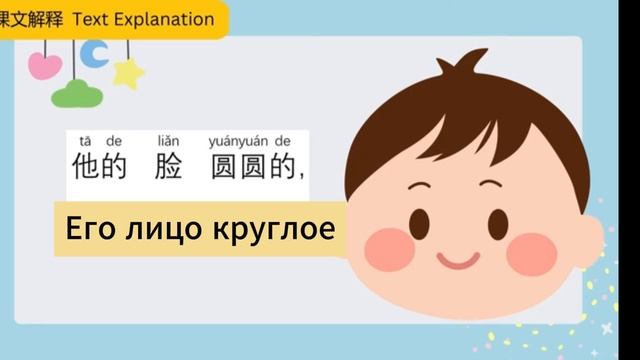 课文解释 Text Explanation

tā de liǎn yuányuán de
他的 脸 圆圆的,

Его лицо круглое